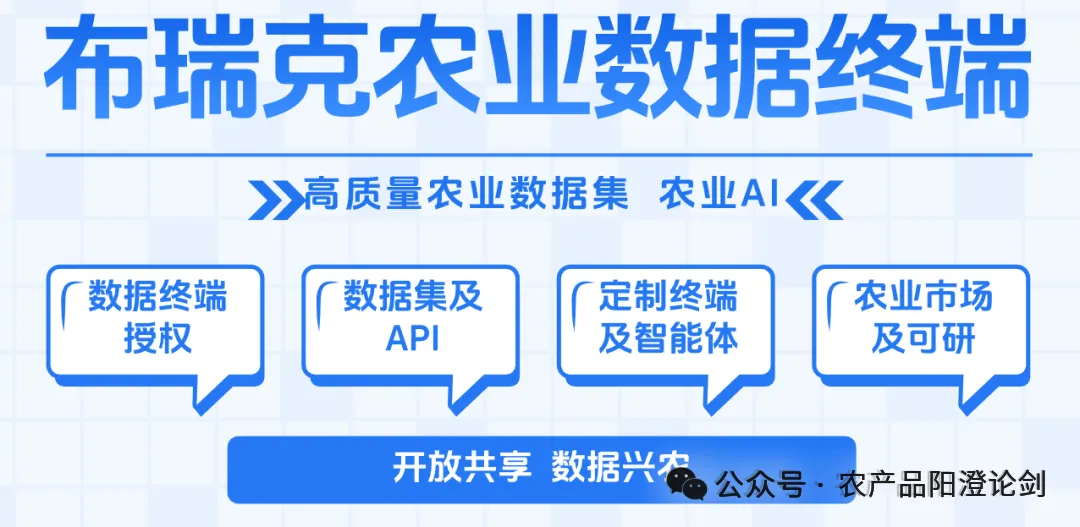 布瑞克农业数据终端

高质量农业数据集 农业AI

数据终端授权

数据集及API

定制终端及智能体

农业市场及可研

开放共享 数据兴农

公众号 · 农产品阳澄论剑